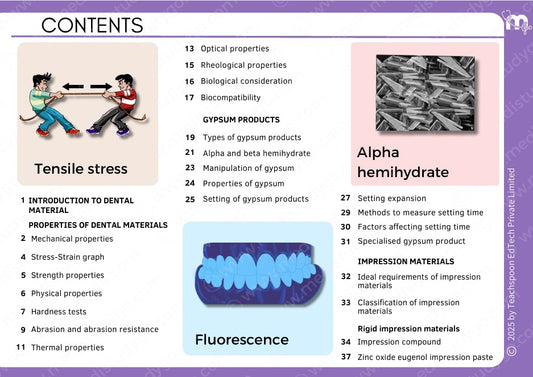 CONTENTS

Tensile stress

1 INTRODUCTION TO DENTAL MATERIAL

PROPERTIES OF DENTAL MATERIALS

2 Mechanical properties

4 Stress-Strain graph

5 Strength properties

6 Physical properties

7 Hardness tests

9 Abrasion and abrasion resistance

11 Thermal properties

13 Optical properties

15 Rheological properties

16 Biological consideration

17 Biocompatibility

GYPSUM PRODUCTS

19 Types of gypsum products

21 Alpha and beta hemihydrate

23 Manipulation of gypsum

24 Properties of gypsum

25 Setting of gypsum products

Fluorescence

Alpha hemihydrate

27 Setting expansion

29 Methods to measure setting time

30 Factors affecting setting time

31 Specialised gypsum product

IMPRESSION MATERIALS

32 Ideal requirements of impression materials

33 Classification of impression materials

Rigid impression materials

34 Impression compound

37 Zinc oxide eugenol impression paste

© 2025 by Teachspoon EdTech Private Limited